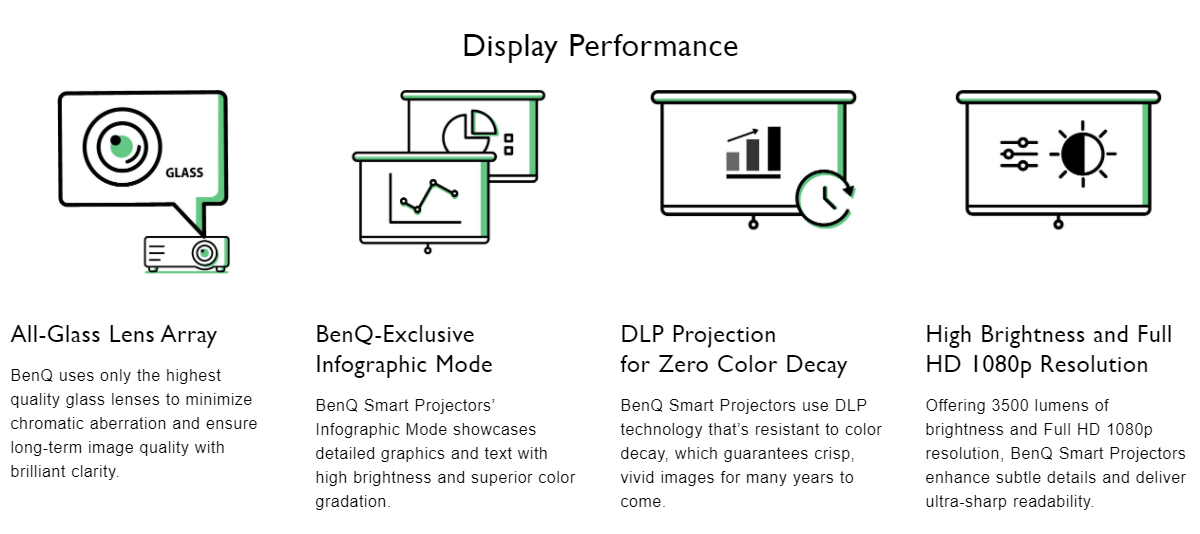 Display Performance

GLASS

All-Glass Lens Array

BenQ uses only the highest quality glass lenses to minimize chromatic aberration and ensure long-term image quality with brilliant clarity.

BenQ-Exclusive Infographic Mode

BenQ Smart Projectors' Infographic Mode showcases detailed graphics and text with high brightness and superior color gradation.

DLP Projection for Zero Color Decay

BenQ Smart Projectors use DLP technology that's resistant to color decay, which guarantees crisp, vivid images for many years to come.

High Brightness and Full HD 1080p Resolution

Offering 3500 lumens of brightness and Full HD 1080p resolution, BenQ Smart Projectors enhance subtle details and deliver ultra-sharp readability.